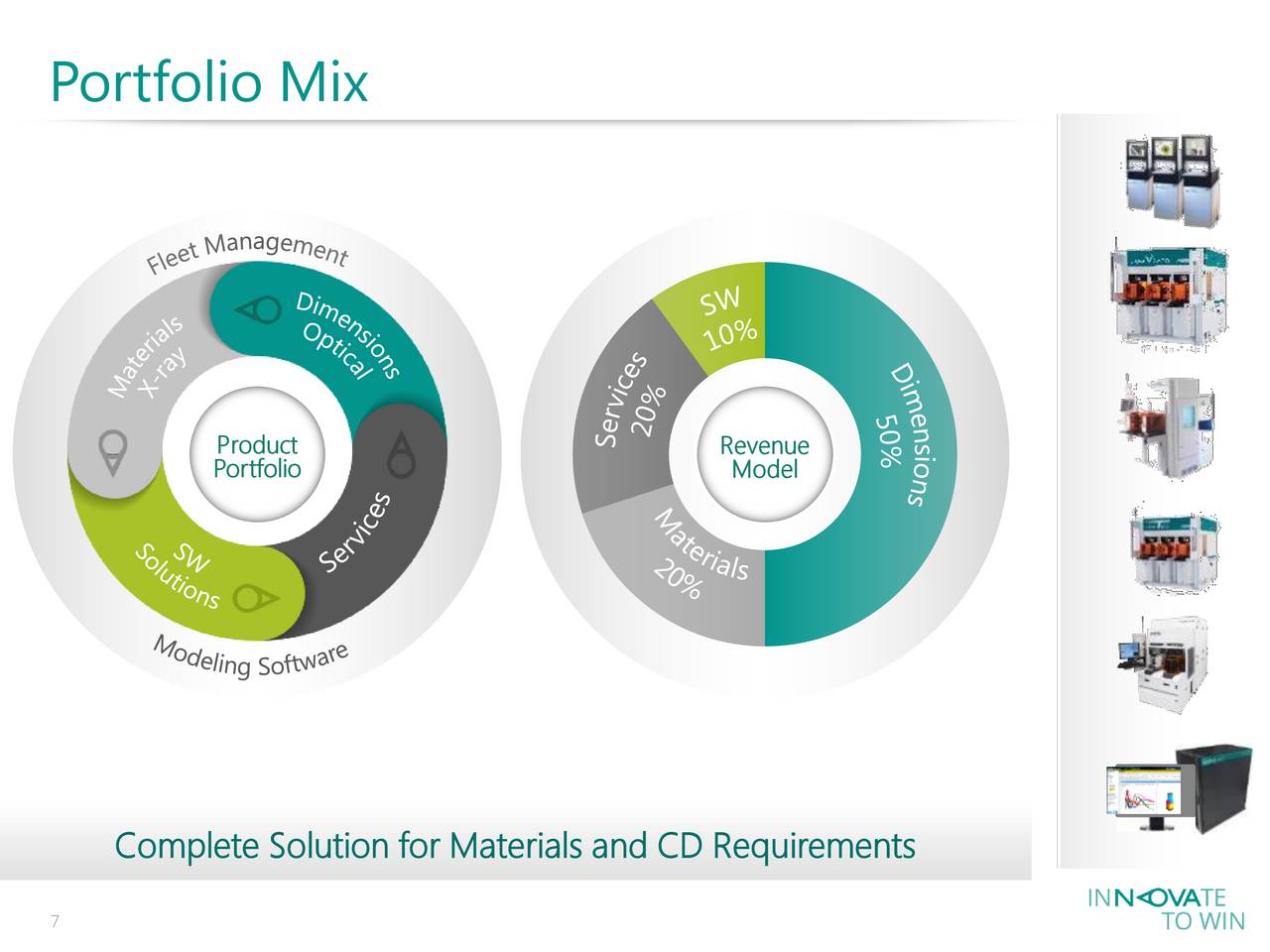 Portfolio Mix

Fleet Management

Dimensions Optical

Materials X-ray

Product Portfolio

Services

SW Solutions

Modeling Software

SW 10%

Services 20%

Revenue Model

Dimensions 50%

Materials 20%

Complete Solution for Materials and CD Requirements

7

INNOVATE TO WIN